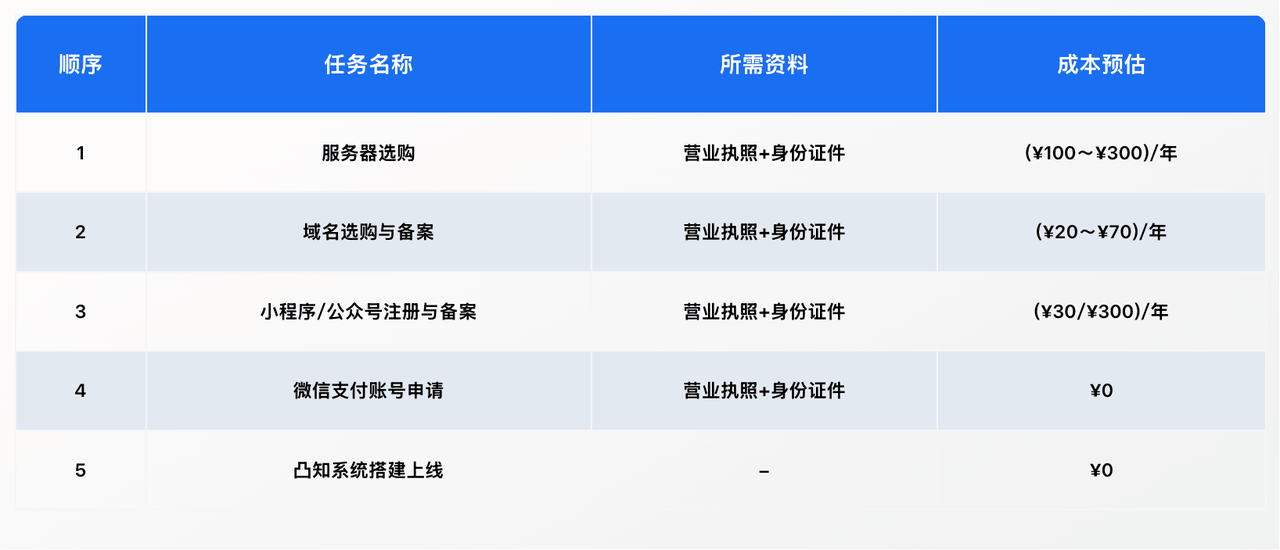 | 顺序 | 任务名称 | 所需资料 | 成本预估 |
|---|---|---|---|
| 1 | 服务器选购 | 营业执照+身份证件 | (¥100～¥300)/年 |
| 2 | 域名选购与备案 | 营业执照+身份证件 | (¥20～¥70)/年 |
| 3 | 小程序/公众号注册与备案 | 营业执照+身份证件 | (¥30/¥300)/年 |
| 4 | 微信支付账号申请 | 营业执照+身份证件 | ¥0 |
| 5 | 凸知系统搭建上线 | – | ¥0 |